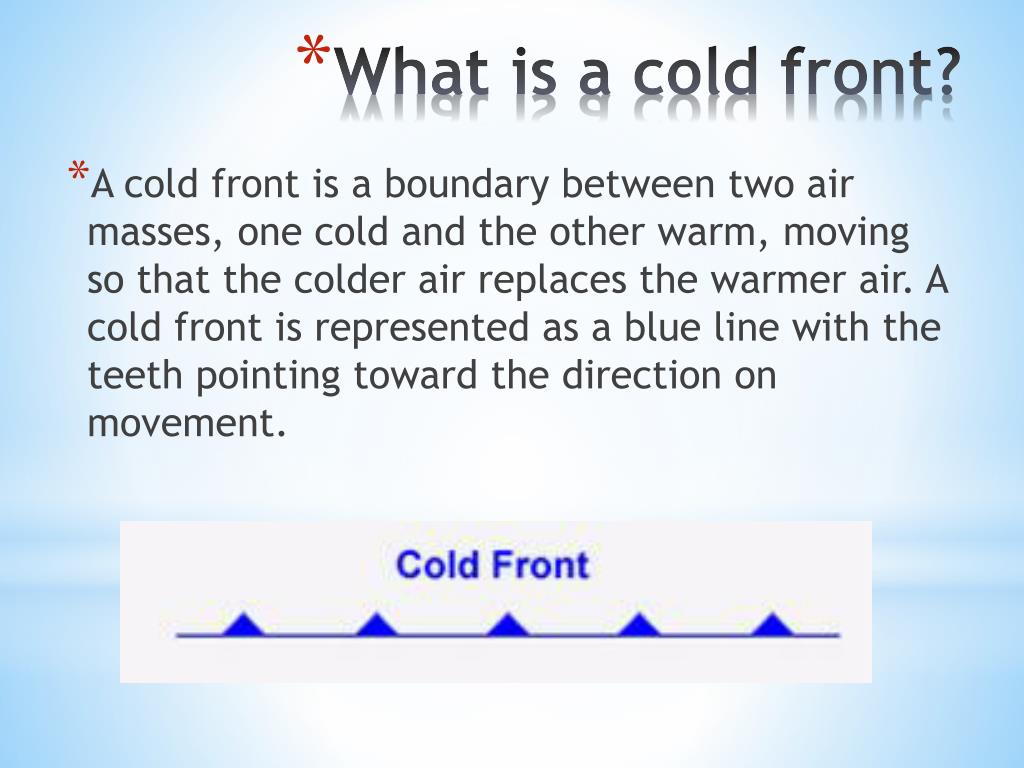 *What is a cold front?

*A cold front is a boundary between two air masses, one cold and the other warm, moving so that the colder air replaces the warmer air. A cold front is represented as a blue line with the teeth pointing toward the direction on movement.

Cold Front